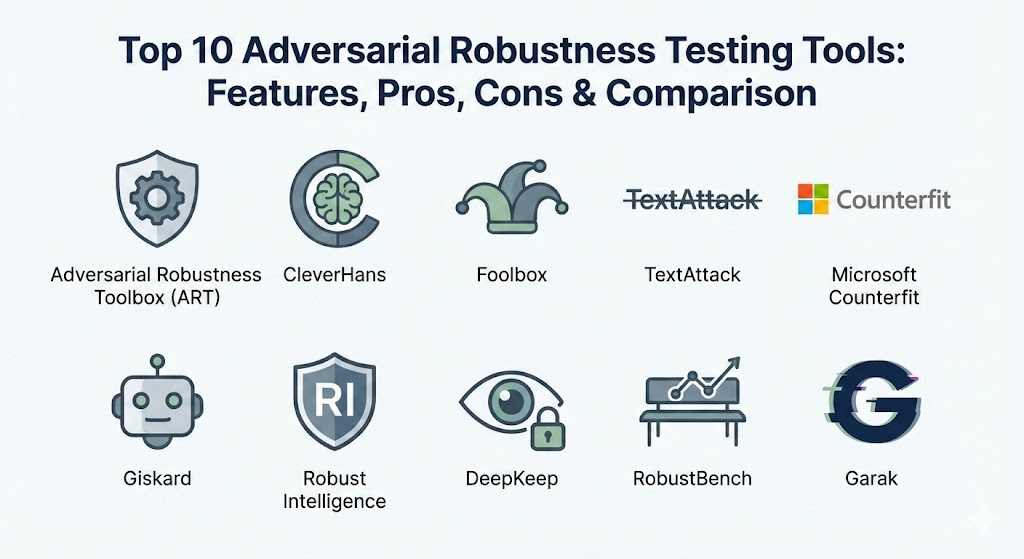 Top 10 Adversarial Robustness Testing Tools: Features, Pros, Cons & Comparison

Adversarial Robustness Toolbox (ART)

CleverHans

Foolbox

TextAttack
TextAttack

Counterfit
Microsoft Counterfit

Giskard

RI
Robust Intelligence

DeepKeep

RobustBench

G
Garak